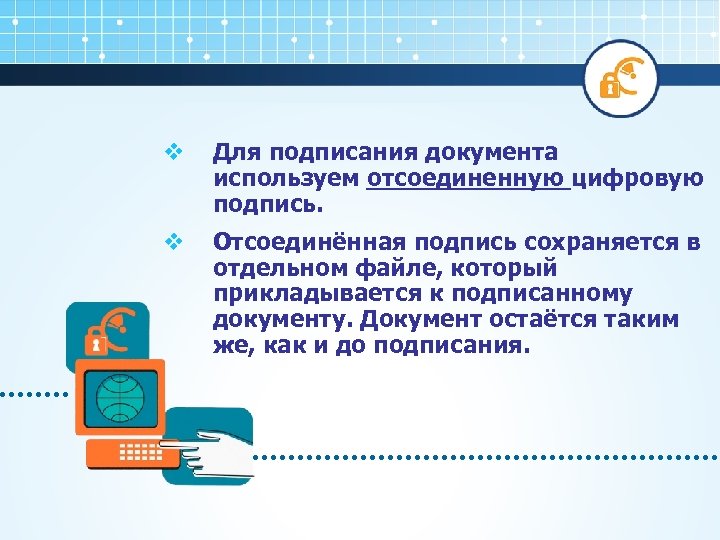 ❖ Для подписания документа используем отсоединенную цифровую подпись.

❖ Отсоединённая подпись сохраняется в отдельном файле, который прикладывается к подписанному документу. Документ остаётся таким же, как и до подписания.